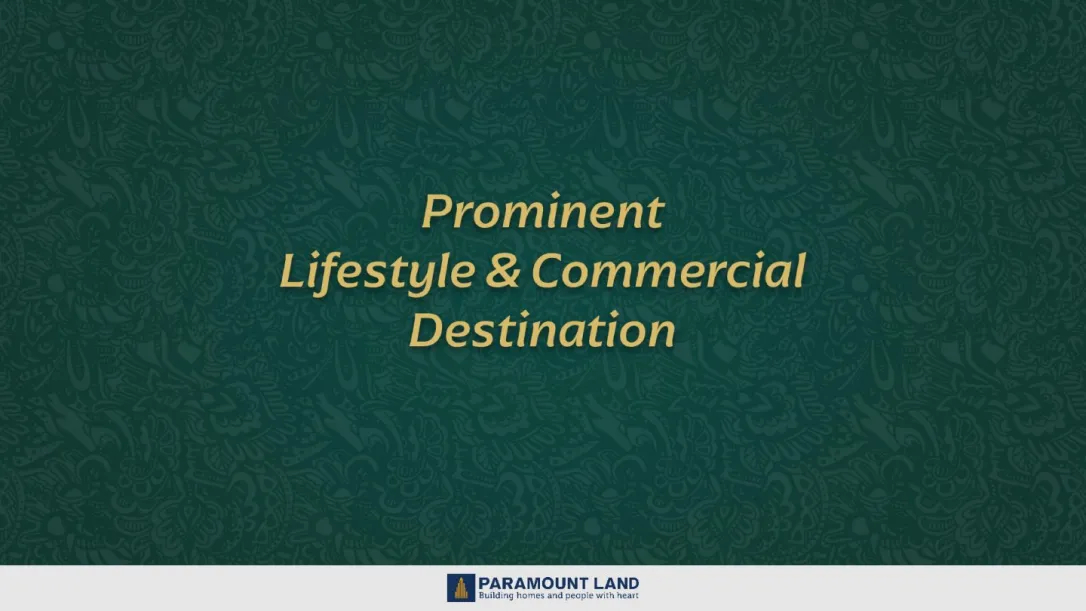 Prominent
Lifestyle & Commercial
Destination

PARAMOUNT LAND
Building homes and people with heart